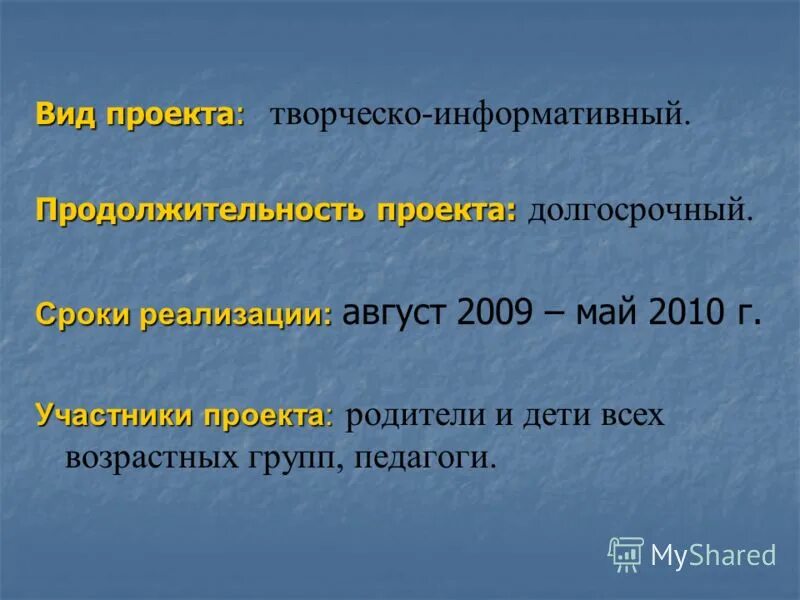 Вид проекта: творческо-информативный.

Продолжительность проекта: долгосрочный.

Сроки реализации: август 2009 – май 2010 г.

Участники проекта: родители и дети всех возрастных групп, педагоги.

MyShared